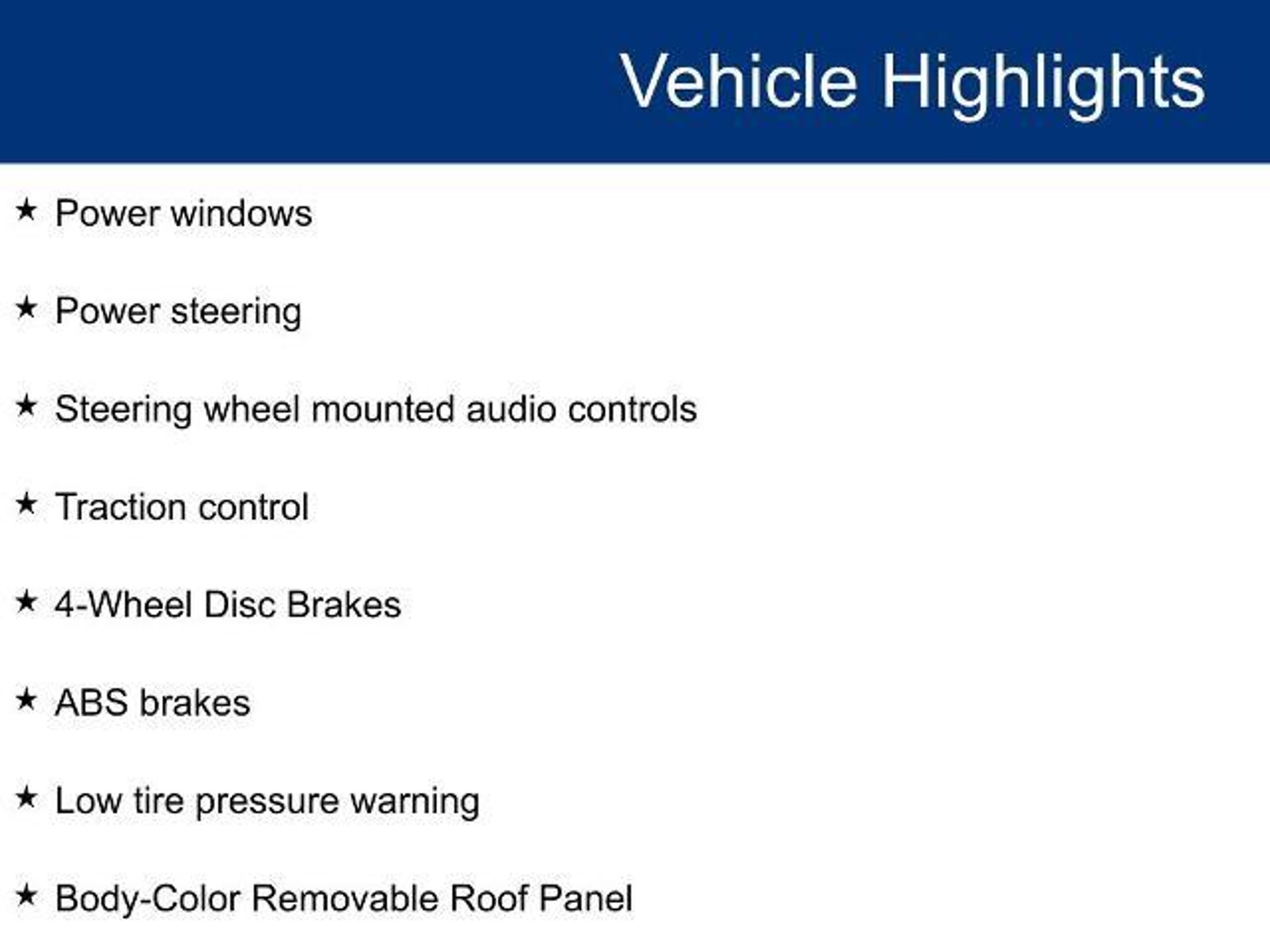 Vehicle Highlights

★ Power windows

★ Power steering

★ Steering wheel mounted audio controls

★ Traction control

★ 4-Wheel Disc Brakes

★ ABS brakes

★ Low tire pressure warning

★ Body-Color Removable Roof Panel